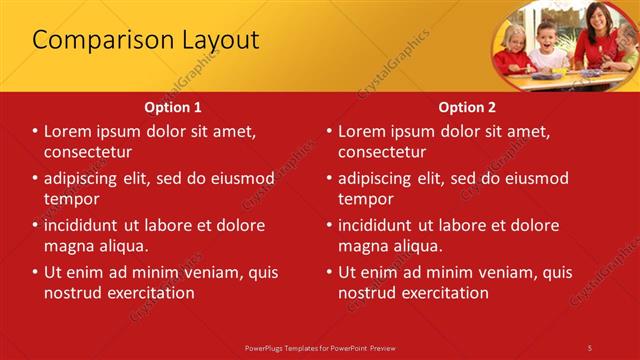 Comparison Layout

Option 1

• Lorem ipsum dolor sit amet, consectetur
• adipiscing elit, sed do eiusmod tempor
• incididunt ut labore et dolore magna aliqua.
• Ut enim ad minim veniam, quis nostrud exercitation

Option 2

• Lorem ipsum dolor sit amet, consectetur
• adipiscing elit, sed do eiusmod tempor
• incididunt ut labore et dolore magna aliqua.
• Ut enim ad minim veniam, quis nostrud exercitation

CrystalGraphics

PowerPlugs Templates for PowerPoint Preview

5